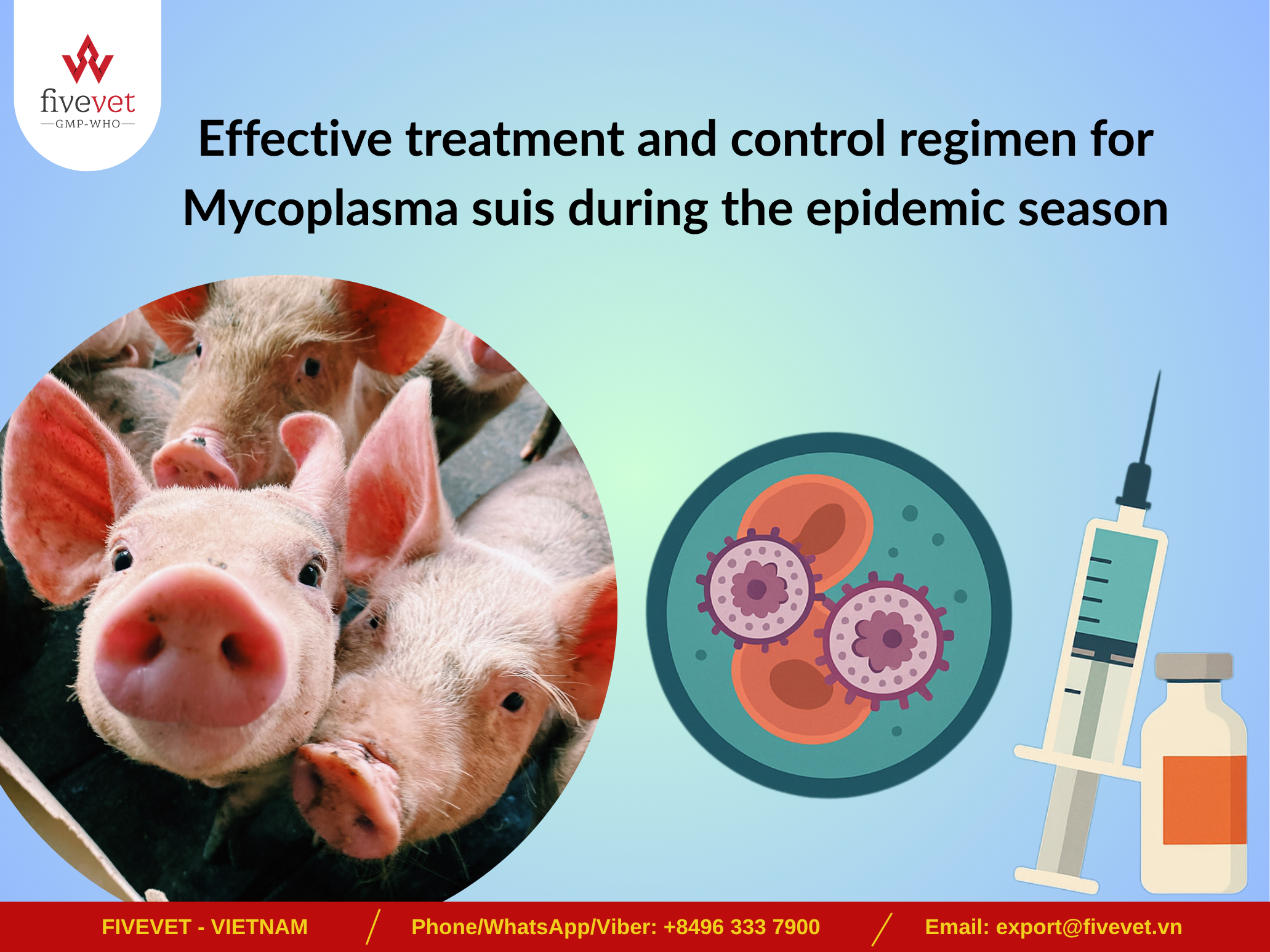 fivevet
GMP-WHO

Effective treatment and control regimen for Mycoplasma suis during the epidemic season

FIVEVET - VIETNAM / Phone/WhatsApp/Viber: +8496 333 7900 / Email: export@fivevet.vn